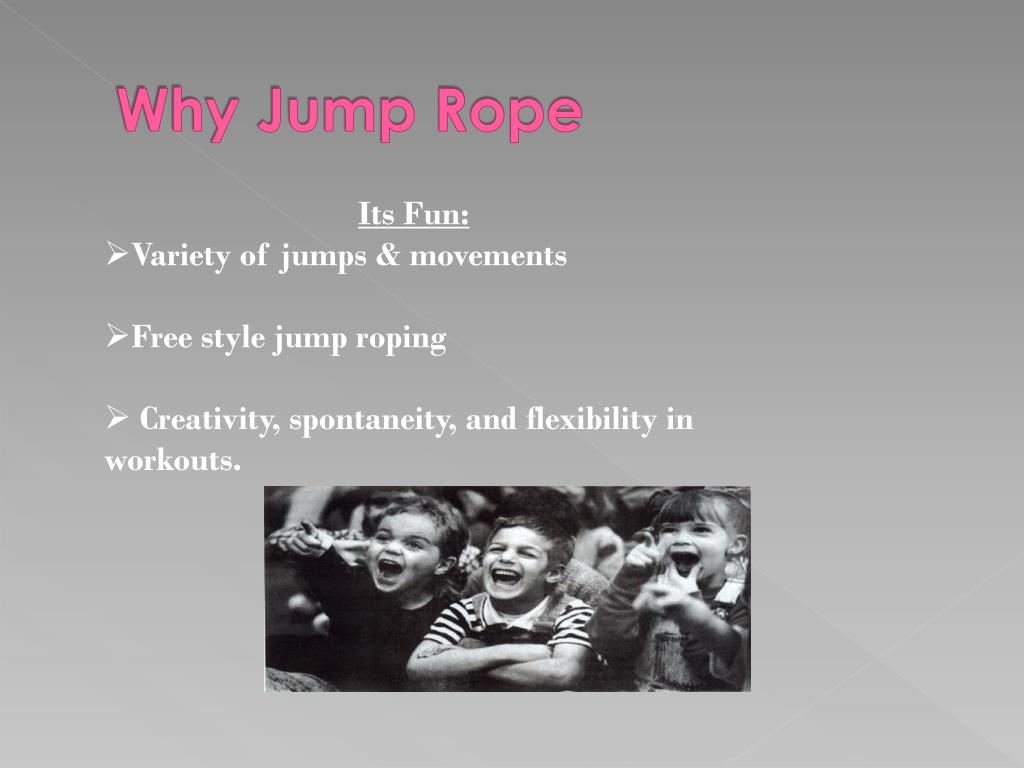 Why Jump Rope

Its Fun:

➢Variety of jumps & movements

➢Free style jump roping

➢ Creativity, spontaneity, and flexibility in workouts.